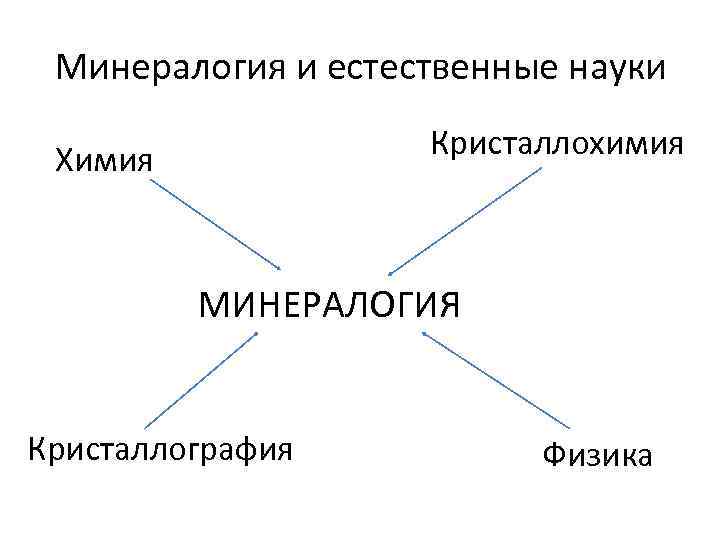 Минералогия и естественные науки

Химия

Кристаллохимия

МИНЕРАЛОГИЯ

Кристаллография

Физика